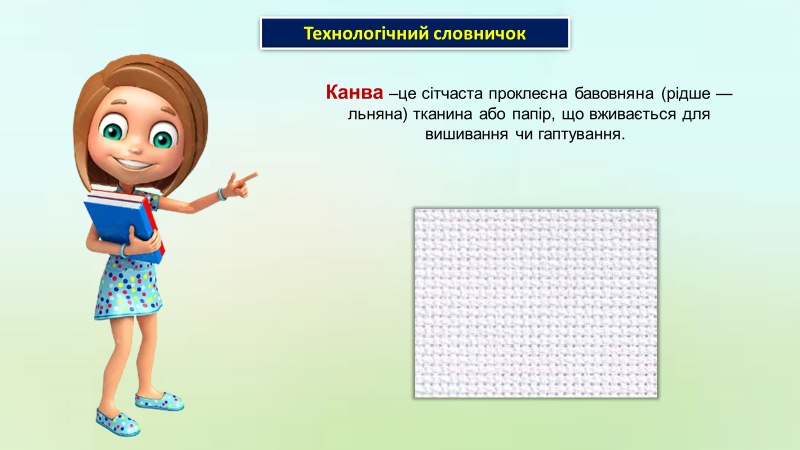 Технологічний словничок

Канва –це сітчаста проклеєна бавовняна (рідше — льняна) тканина або папір, що вживається для вишивання чи гаптування.